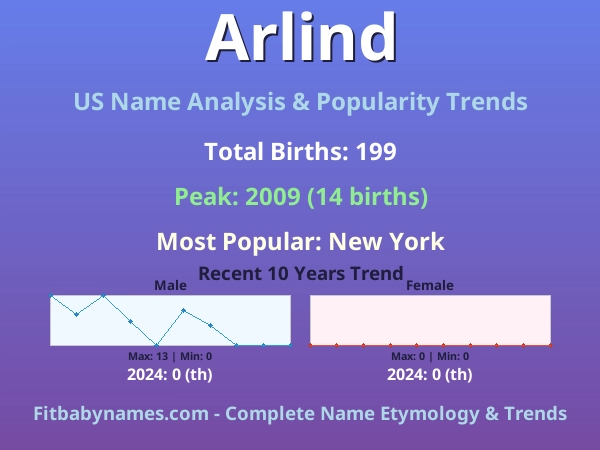 Arlind

US Name Analysis & Popularity Trends

Total Births: 199

Peak: 2009 (14 births)

Most Popular: New York

Recent 10 Years Trend

Male

Max: 13 | Min: 0

2024: 0 (th)

Female

Max: 0 | Min: 0

2024: 0 (th)

Fitbabynames.com - Complete Name Etymology & Trends